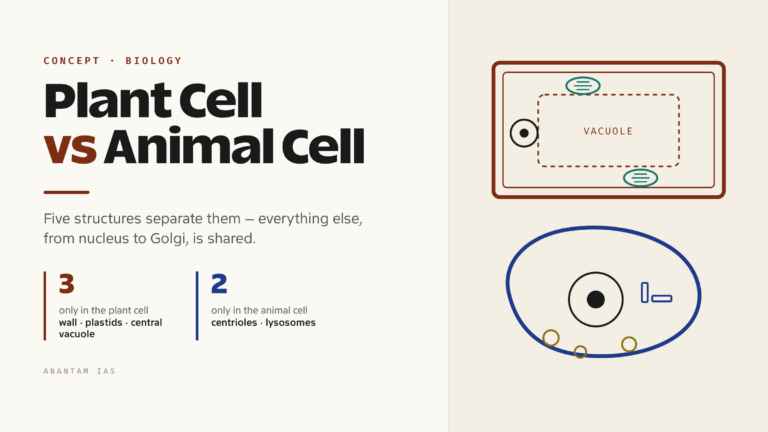 CONCEPT · BIOLOGY

Plant Cell vs Animal Cell

Five structures separate them — everything else, from nucleus to Golgi, is shared.

3
only in the plant cell
wall · plastids · central vacuole

2
only in the animal cell
centrioles · lysosomes

ANANTAM IAS

VACUOLE